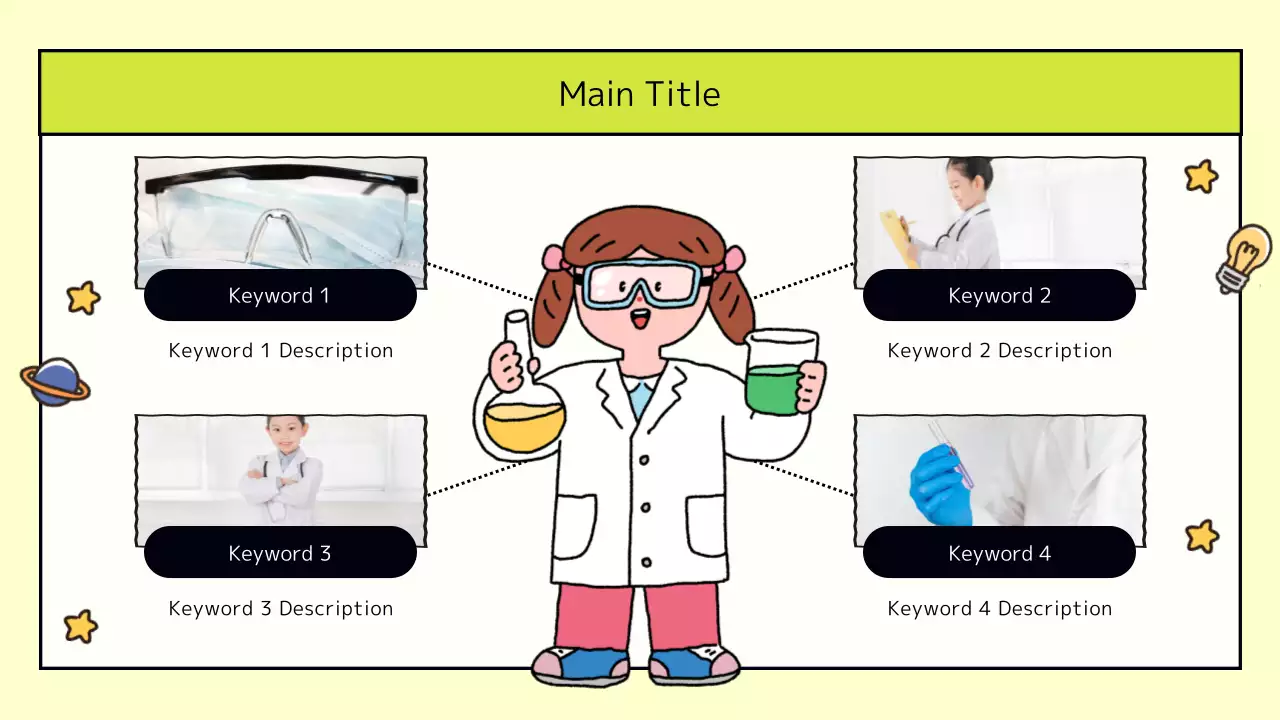 Main Title

Keyword 1

Keyword 1 Description

Keyword 2

Keyword 2 Description

Keyword 3

Keyword 3 Description

Keyword 4

Keyword 4 Description